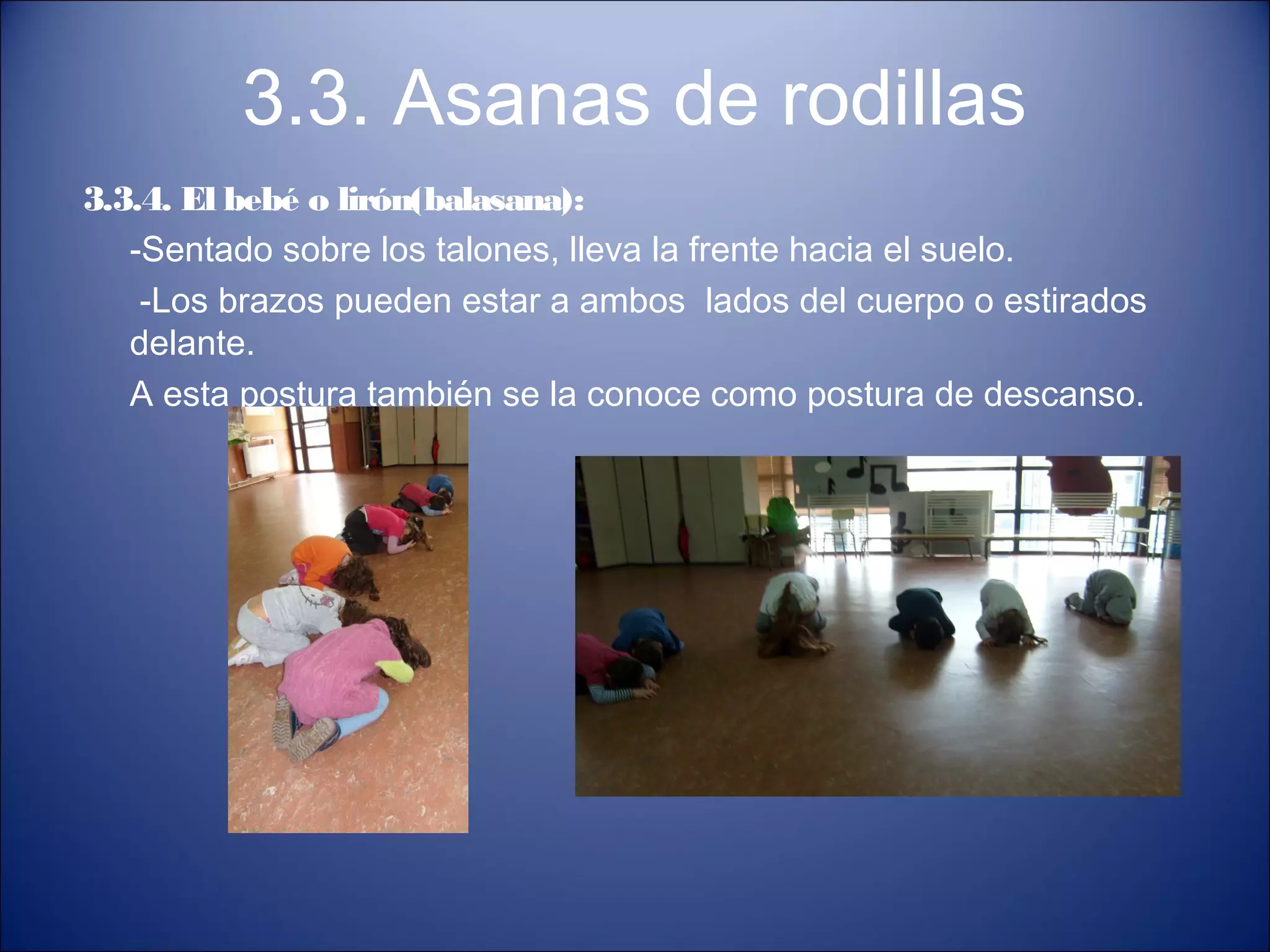 3.3. Asanas de rodillas

3.3.4. El bebé o lirón(balasana):

-Sentado sobre los talones, lleva la frente hacia el suelo.

-Los brazos pueden estar a ambos lados del cuerpo o estirados delante.

A esta postura también se la conoce como postura de descanso.